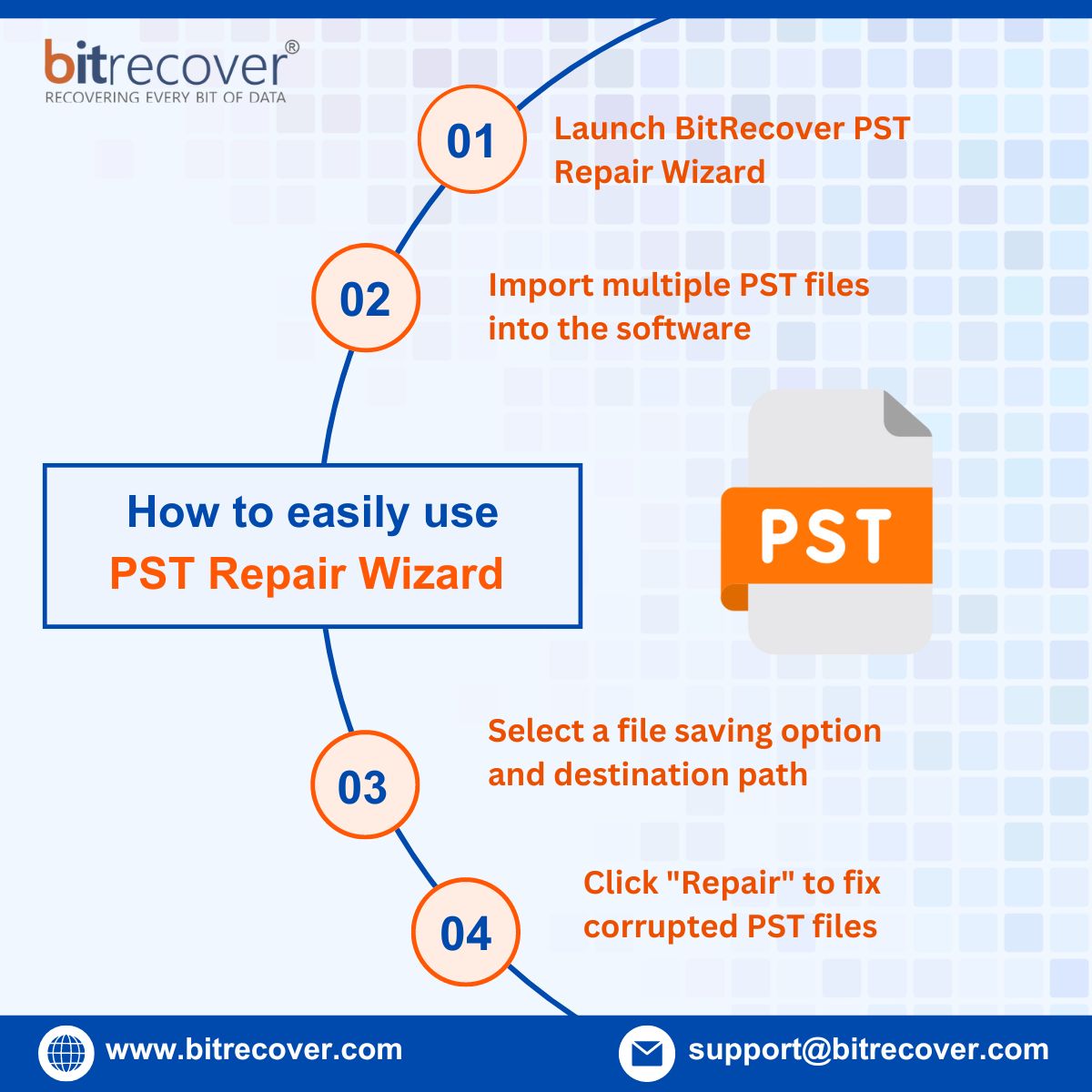 bitrecover®
RECOVERING EVERY BIT OF DATA

01
Launch BitRecover PST Repair Wizard

02
Import multiple PST files into the software

How to easily use
PST Repair Wizard

PST

03
Select a file saving option and destination path

04
Click "Repair" to fix corrupted PST files

www.bitrecover.com
support@bitrecover.com